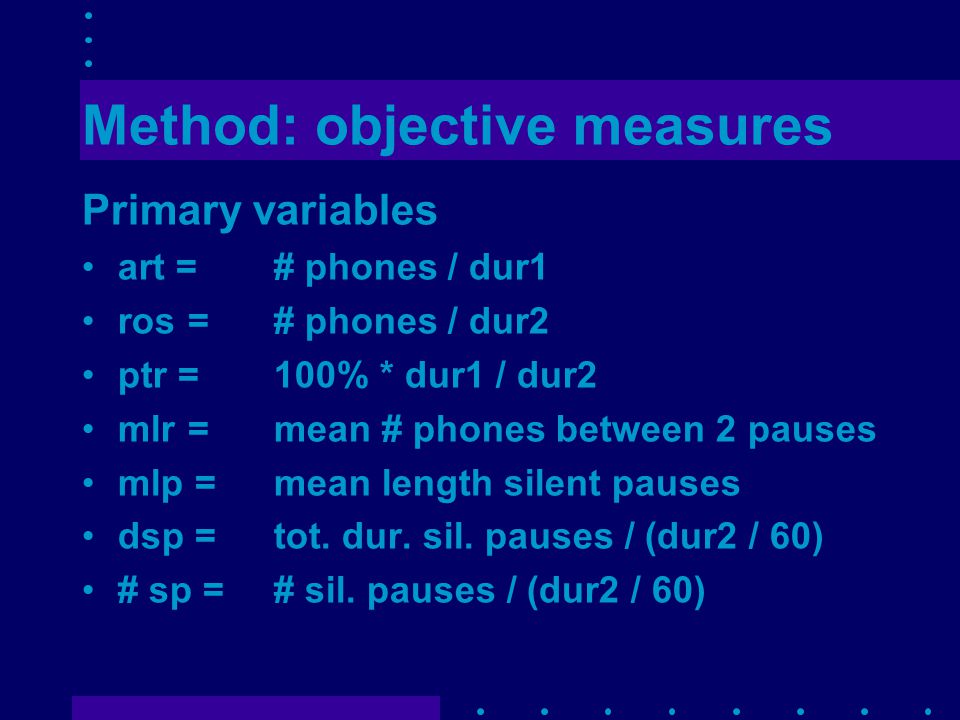 Method: objective measures

Primary variables

• art = # phones / dur1
• ros = # phones / dur2
• ptr = 100% * dur1 / dur2
• mlr = mean # phones between 2 pauses
• mlp = mean length silent pauses
• dsp = tot. dur. sil. pauses / (dur2 / 60)
• # sp = # sil. pauses / (dur2 / 60)